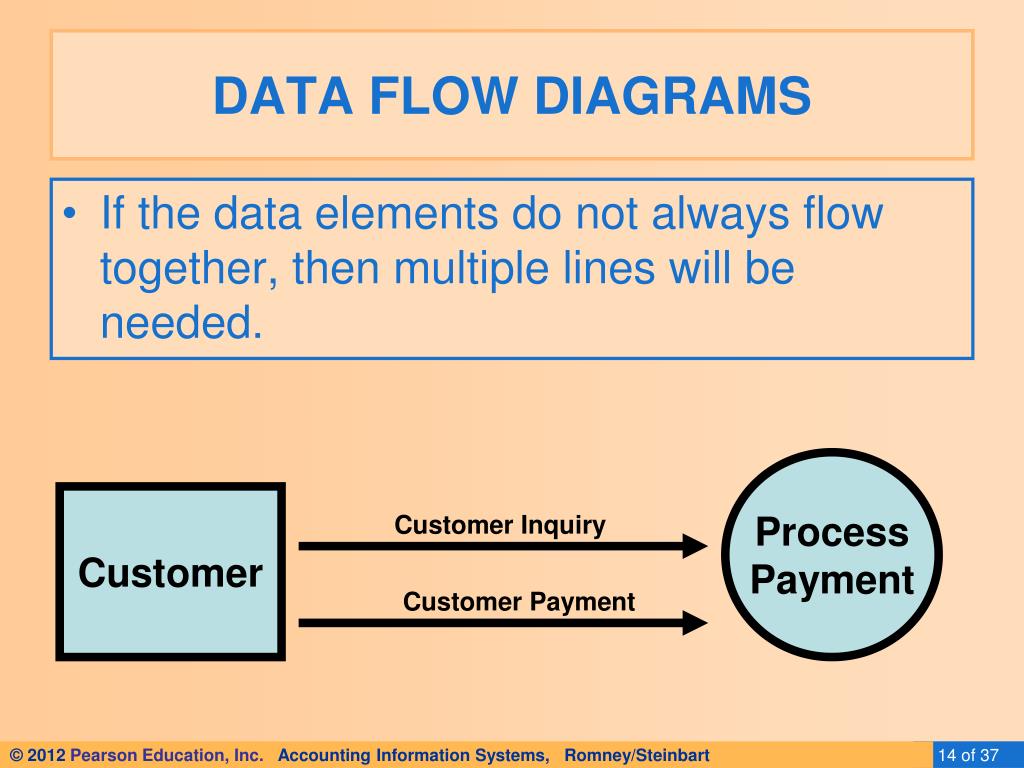 DATA FLOW DIAGRAMS

• If the data elements do not always flow together, then multiple lines will be needed.

Customer

Customer Inquiry

Customer Payment

Process Payment

© 2012 Pearson Education, Inc. Accounting Information Systems, Romney/Steinbart

14 of 37